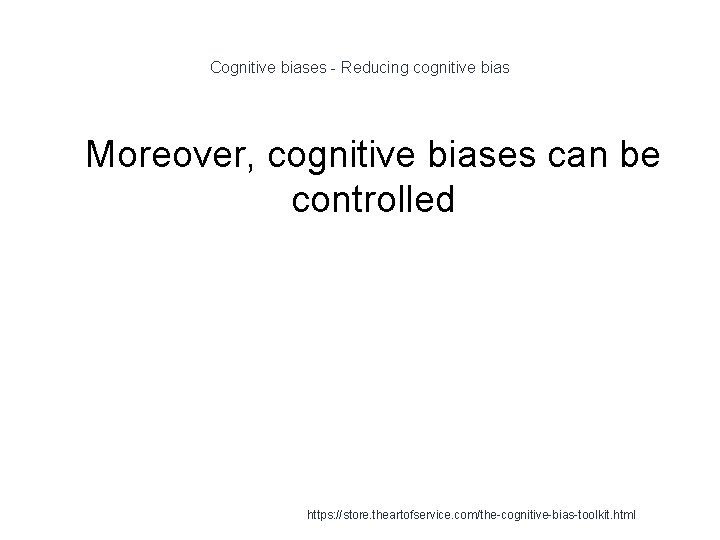 Cognitive biases - Reducing cognitive bias

Moreover, cognitive biases can be controlled

https://store.theartofservice.com/the-cognitive-bias-toolkit.html